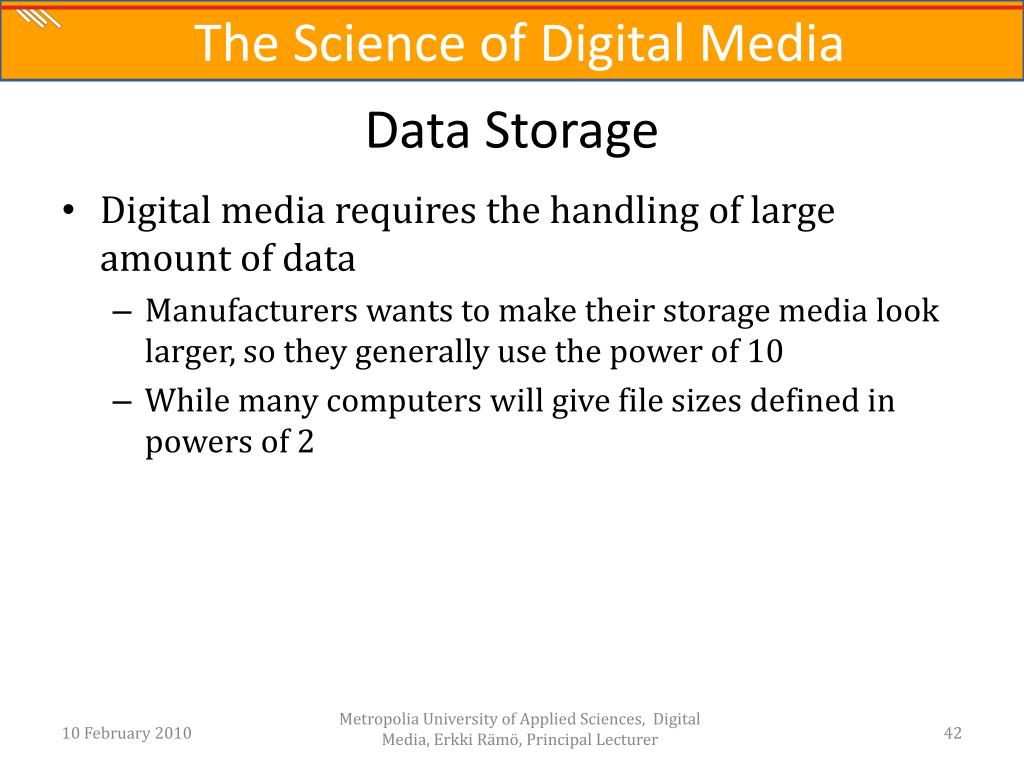 The Science of Digital Media

Data Storage

• Digital media requires the handling of large amount of data
– Manufacturers wants to make their storage media look larger, so they generally use the power of 10
– While many computers will give file sizes defined in powers of 2

10 February 2010

Metropolia University of Applied Sciences, Digital Media, Erkki Rämö, Principal Lecturer

42